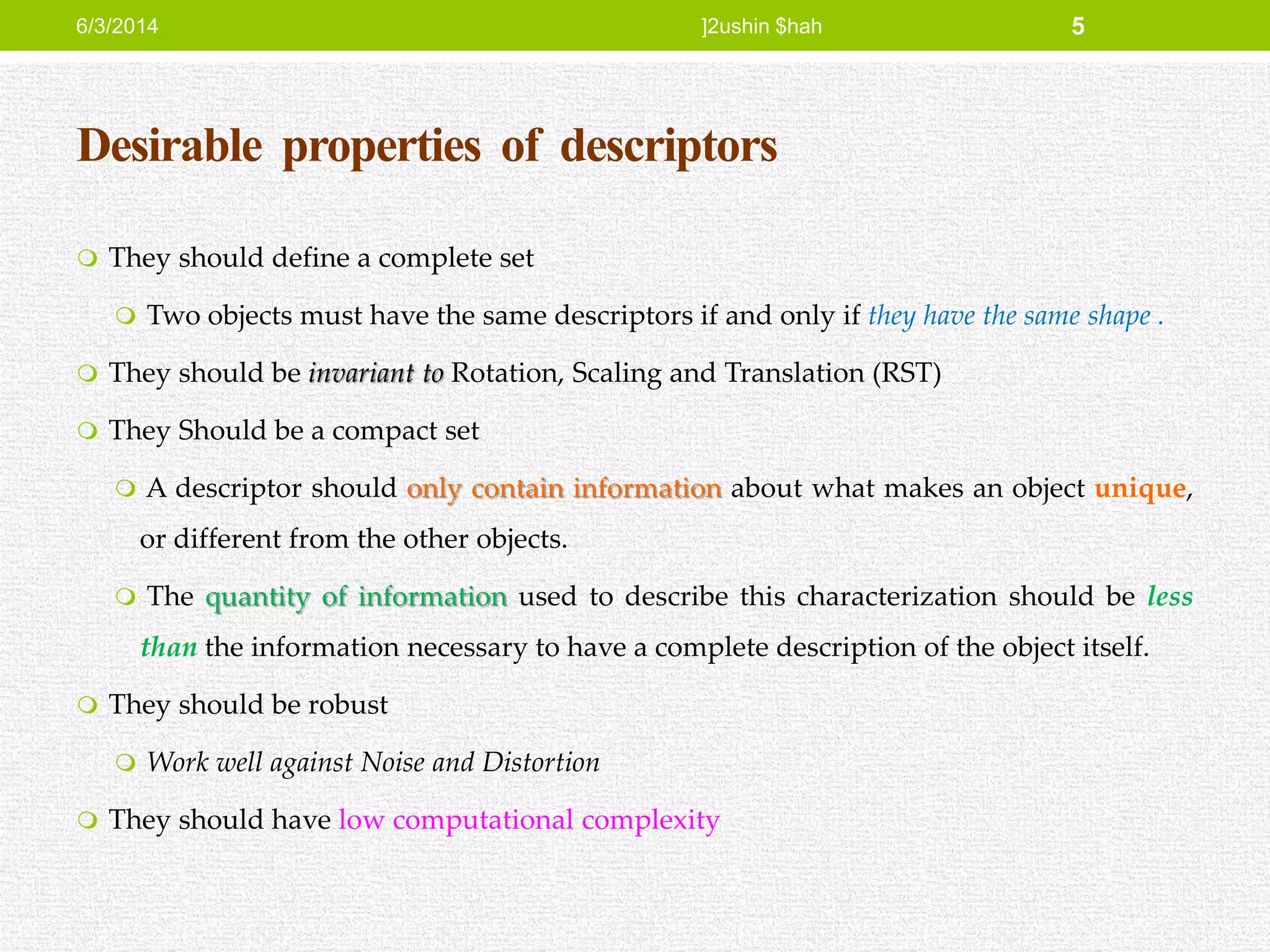 6/3/2014 ]2ushin $hah 5

Desirable properties of descriptors

They should define a complete set

Two objects must have the same descriptors if and only if they have the same shape .

They should be invariant to Rotation, Scaling and Translation (RST)

They Should be a compact set

A descriptor should only contain information about what makes an object unique, or different from the other objects.

The quantity of information used to describe this characterization should be less than the information necessary to have a complete description of the object itself.

They should be robust

Work well against Noise and Distortion

They should have low computational complexity